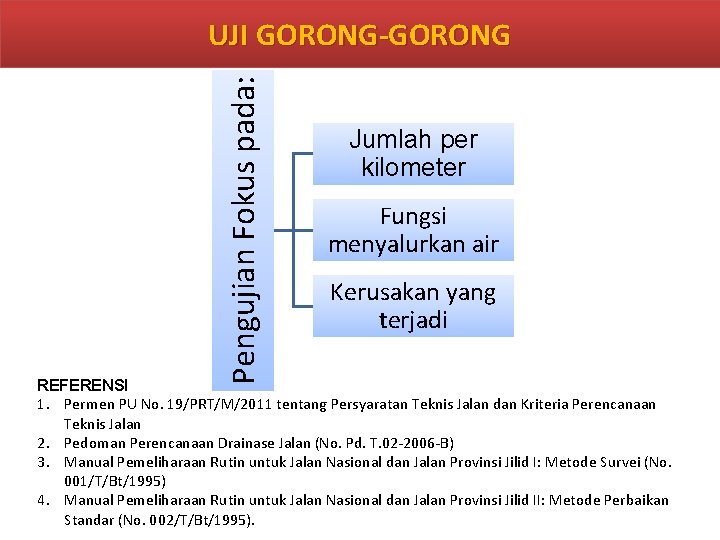 UJI GORONG-GORONG

Pengujian Fokus pada:

Jumlah per kilometer

Fungsi menyalurkan air

Kerusakan yang terjadi

REFERENSI
1. Permen PU No. 19/PRT/M/2011 tentang Persyaratan Teknis Jalan dan Kriteria Perencanaan Teknis Jalan
2. Pedoman Perencanaan Drainase Jalan (No. Pd. T.02-2006-B)
3. Manual Pemeliharaan Rutin untuk Jalan Nasional dan Jalan Provinsi Jilid I: Metode Survei (No. 001/T/Bt/1995)
4. Manual Pemeliharaan Rutin untuk Jalan Nasional dan Jalan Provinsi Jilid II: Metode Perbaikan Standar (No. 002/T/Bt/1995).